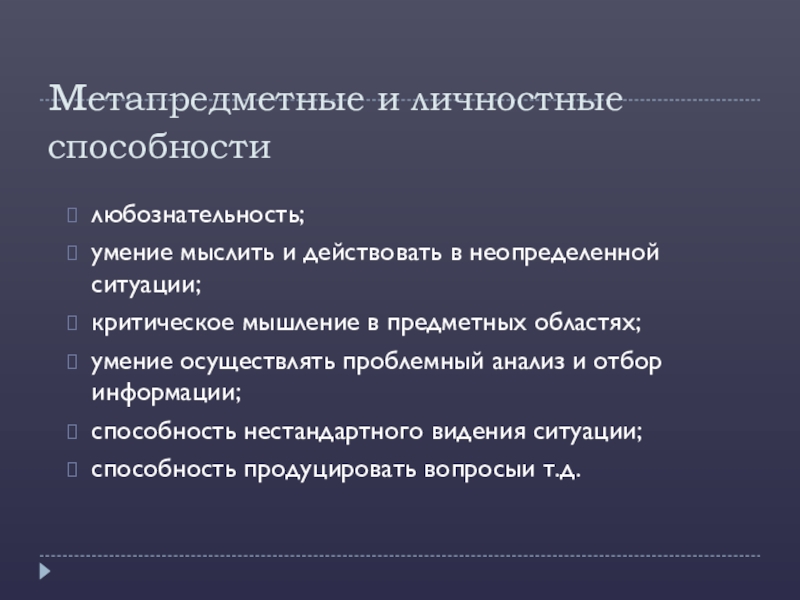 Метапредметные и личностные способности

любознательность;

умение мыслить и действовать в неопределенной ситуации;

критическое мышление в предметных областях;

умение осуществлять проблемный анализ и отбор информации;

способность нестандартного видения ситуации;

способность продуцировать вопросыи т.д.